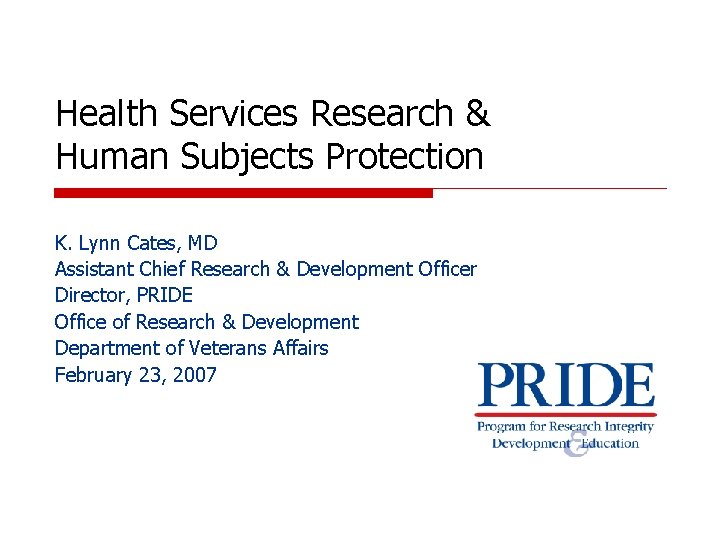 Health Services Research & Human Subjects Protection

K. Lynn Cates, MD
Assistant Chief Research & Development Officer
Director, PRIDE
Office of Research & Development
Department of Veterans Affairs
February 23, 2007

PRIDE
Program for Research Integrity Development & Education